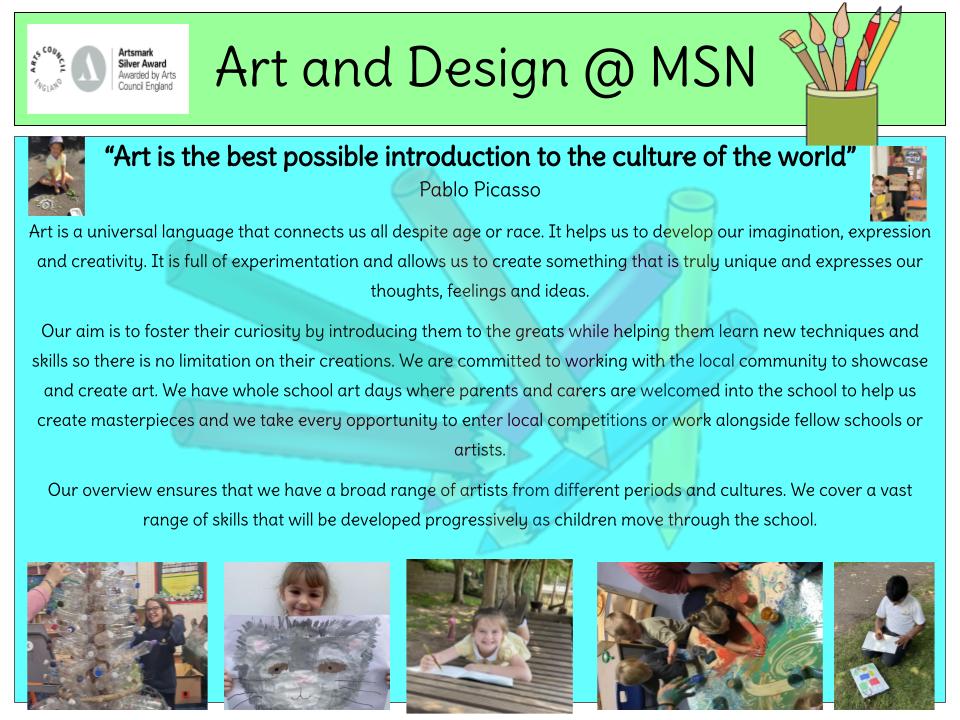 ARTS COUNCIL ENGLAND
Artsmark Silver Award
Awarded by Arts Council England

Art and Design @ MSN

"Art is the best possible introduction to the culture of the world"
Pablo Picasso

Art is a universal language that connects us all despite age or race. It helps us to develop our imagination, expression and creativity. It is full of experimentation and allows us to create something that is truly unique and expresses our thoughts, feelings and ideas.

Our aim is to foster their curiosity by introducing them to the greats while helping them learn new techniques and skills so there is no limitation on their creations. We are committed to working with the local community to showcase and create art. We have whole school art days where parents and carers are welcomed into the school to help us create masterpieces and we take every opportunity to enter local competitions or work alongside fellow schools or artists.

Our overview ensures that we have a broad range of artists from different periods and cultures. We cover a vast range of skills that will be developed progressively as children move through the school.